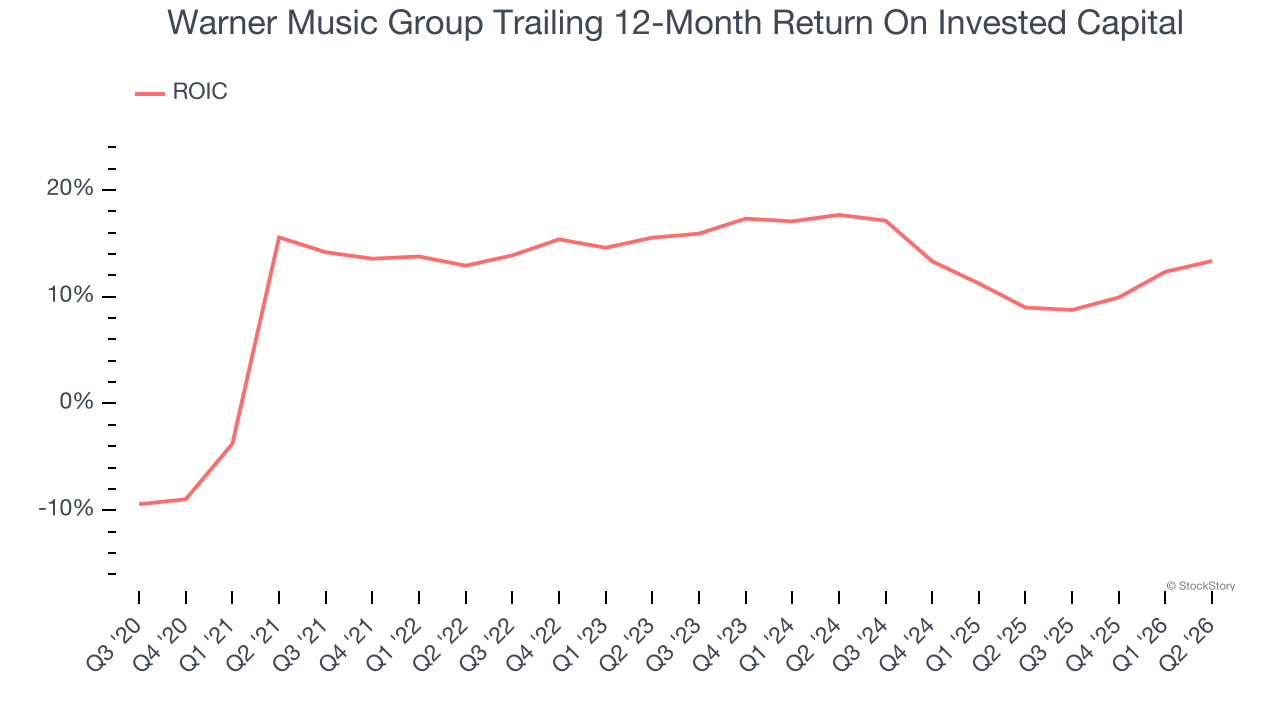 Warner Music Group Trailing 12-Month Return On Invested Capital

ROIC

20%
10%
0%
-10%

© StockStory

Q3 '20
Q4 '20
Q1 '21
Q2 '21
Q3 '21
Q4 '21
Q1 '22
Q2 '22
Q3 '22
Q4 '22
Q1 '23
Q2 '23
Q3 '23
Q4 '23
Q1 '24
Q2 '24
Q3 '24
Q4 '24
Q1 '25
Q2 '25
Q3 '25
Q4 '25
Q1 '26
Q2 '26